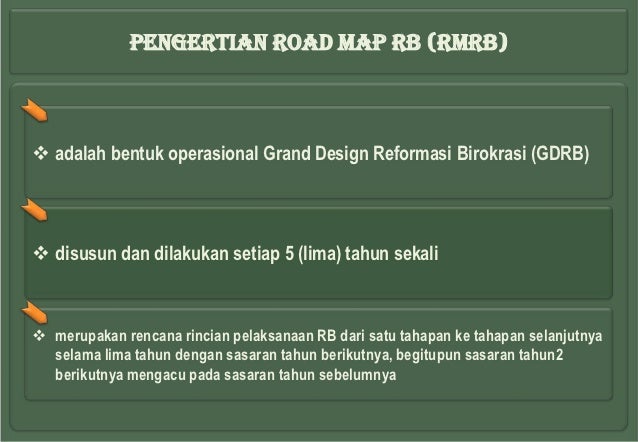 PENGERTIAN ROAD MAP RB (RMRB)

❖ adalah bentuk operasional Grand Design Reformasi Birokrasi (GDRB)

❖ disusun dan dilakukan setiap 5 (lima) tahun sekali

❖ merupakan rencana rincian pelaksanaan RB dari satu tahapan ke tahapan selanjutnya selama lima tahun dengan sasaran tahun berikutnya, begitupun sasaran tahun2 berikutnya mengacu pada sasaran tahun sebelumnya